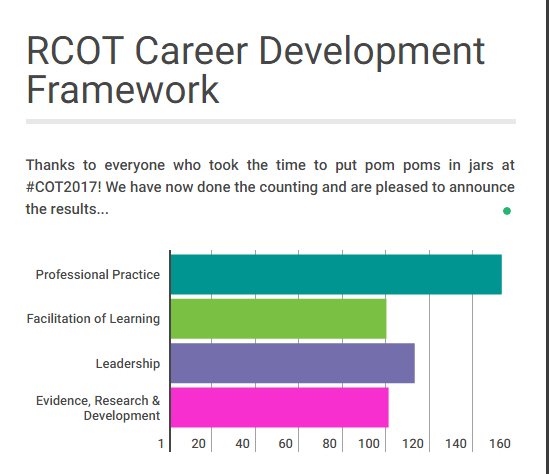 RCOT Career Development Framework

Thanks to everyone who took the time to put pom poms in jars at #COT2017! We have now done the counting and are pleased to announce the results...

Professional Practice
Facilitation of Learning
Leadership
Evidence, Research & Development

1 20 40 60 80 100 120 140 160